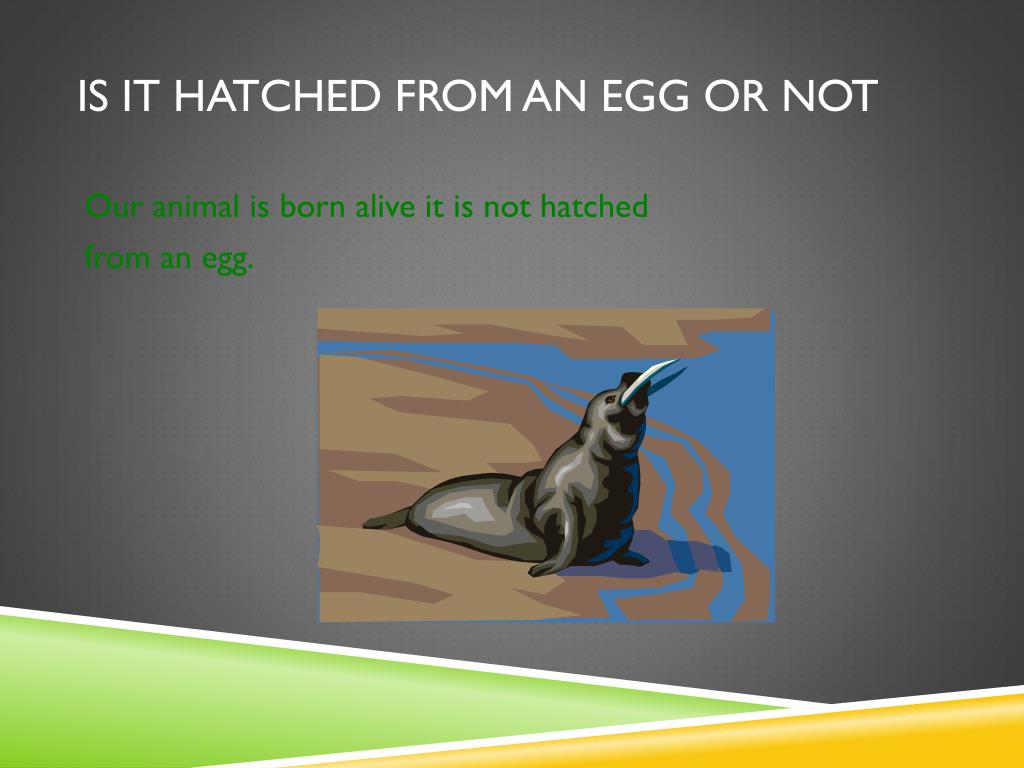 IS IT HATCHED FROM AN EGG OR NOT

Our animal is born alive it is not hatched from an egg.